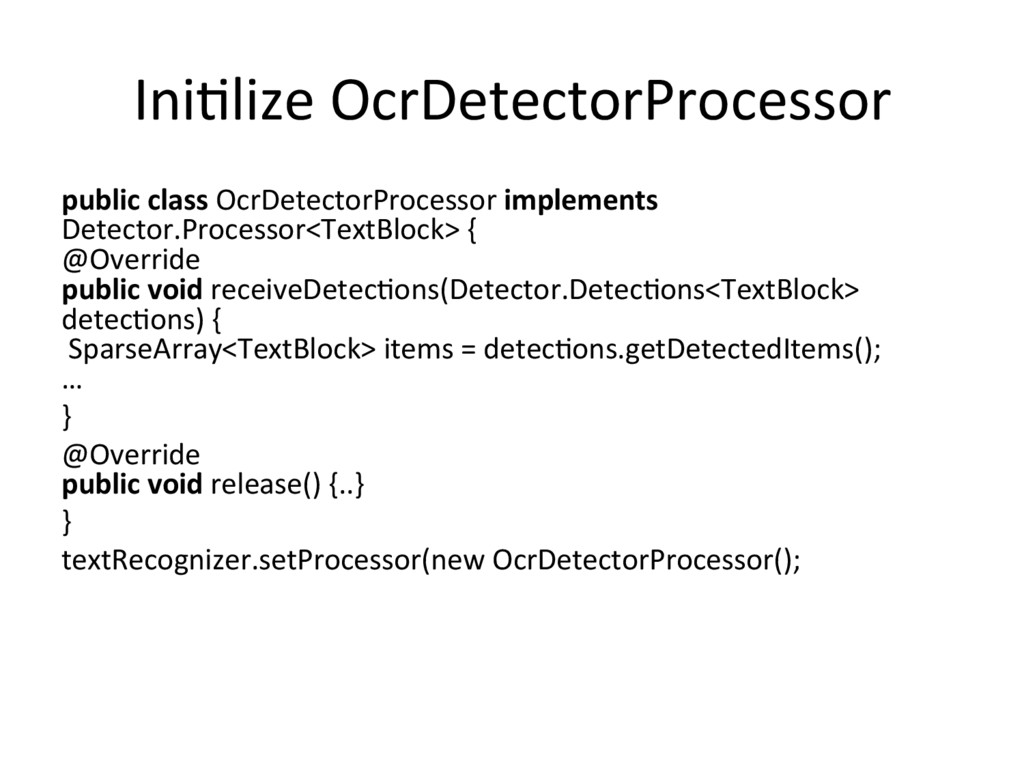 Initilize OcrDetectorProcessor

public class OcrDetectorProcessor implements Detector.Processor<TextBlock> {
@Override
public void receiveDetections(Detector.Detections<TextBlock> detections) {
SparseArray<TextBlock> items = detections.getDetectedItems();
...
}
@Override
public void release() {..}
}
textRecognizer.setProcessor(new OcrDetectorProcessor();